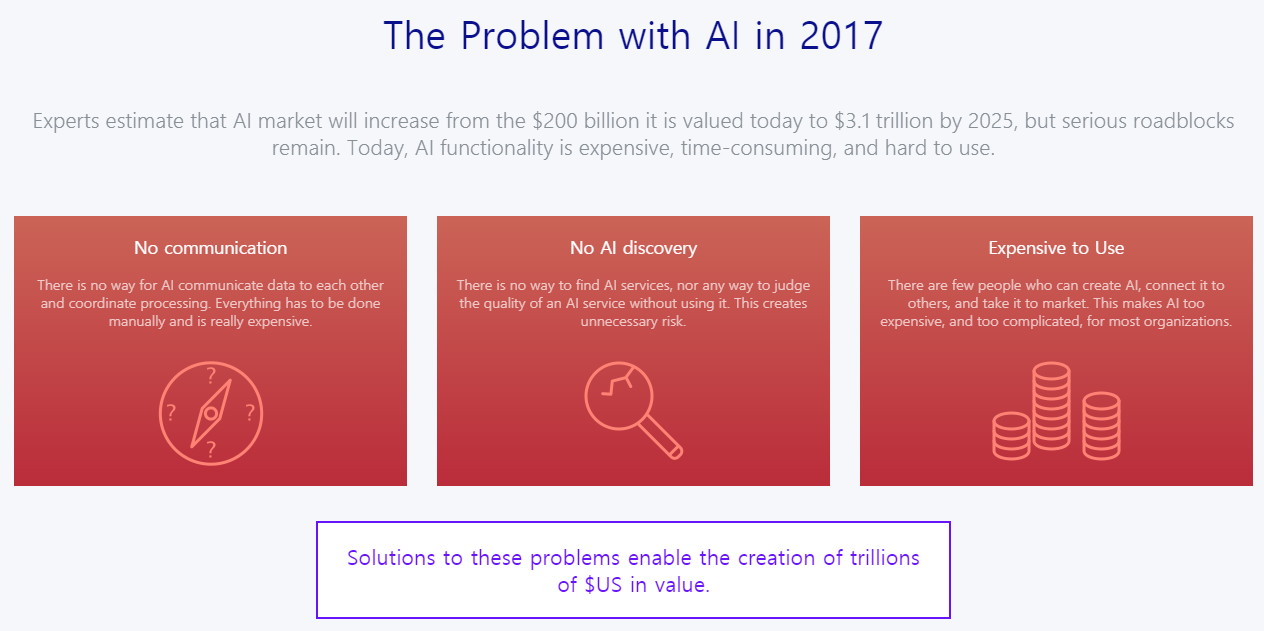 The Problem with AI in 2017

Experts estimate that AI market will increase from the \$200 billion it is valued today to \$3.1 trillion by 2025, but serious roadblocks remain. Today, AI functionality is expensive, time-consuming, and hard to use.

No communication

There is no way for AI communicate data to each other and coordinate processing. Everything has to be done manually and is really expensive.

? ? ? ?

No AI discovery

There is no way to find AI services, nor any way to judge the quality of an AI service without using it. This creates unnecessary risk.

Expensive to Use

There are few people who can create AI, connect it to others, and take it to market. This makes AI too expensive, and too complicated, for most organizations.

Solutions to these problems enable the creation of trillions of \$US in value.